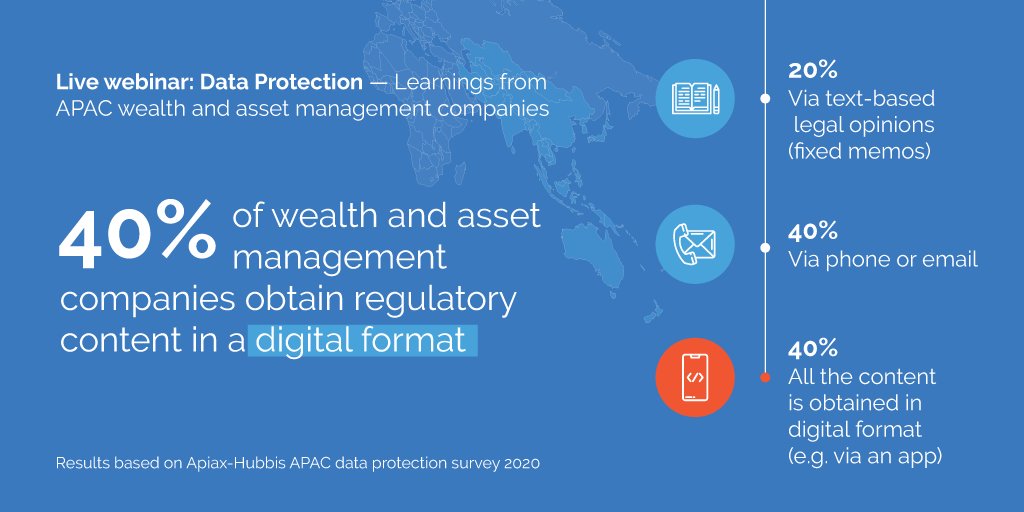 Live webinar: Data Protection — Learnings from APAC wealth and asset management companies

40% of wealth and asset management companies obtain regulatory content in a digital format

Results based on Apiax-Hubbis APAC data protection survey 2020

20%
Via text-based legal opinions (fixed memos)

40%
Via phone or email

40%
All the content is obtained in digital format (e.g. via an app)